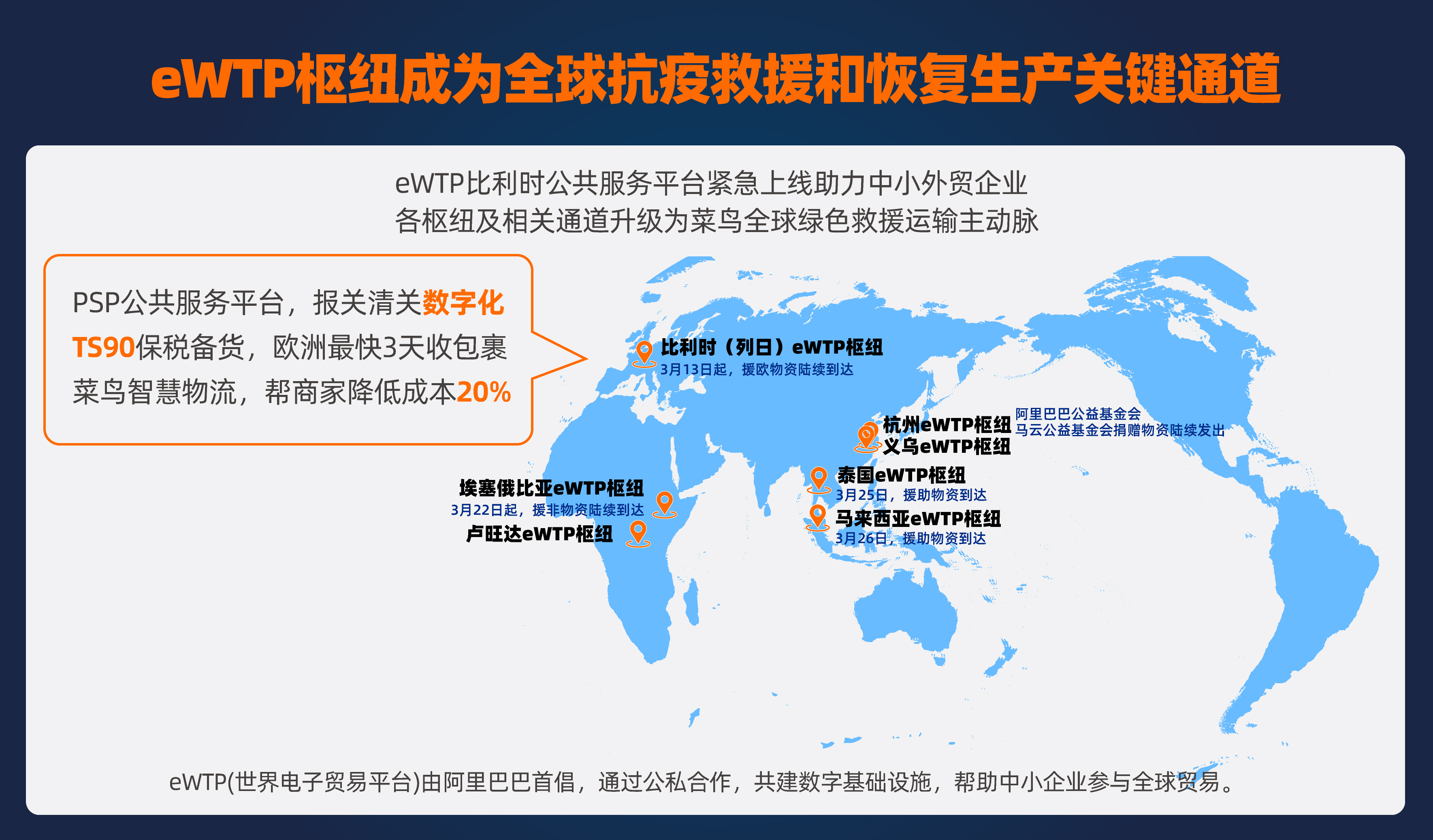 eWTP枢纽成为全球抗疫救援和恢复生产关键通道

eWTP比利时公共服务平台紧急上线助力中小外贸企业
各枢纽及相关通道升级为菜鸟全球绿色救援运输主动脉

PSP公共服务平台，报关清关数字化
TS90保税备货，欧洲最快3天收包裹
菜鸟智慧物流，帮商家降低成本20%

比利时（列日）eWTP枢纽
3月13日起，援欧物资陆续到达

杭州eWTP枢纽
义乌eWTP枢纽

阿里巴巴公益基金会
马云公益基金会捐赠物资陆续发出

泰国eWTP枢纽
3月25日，援助物资到达

马来西亚eWTP枢纽
3月26日，援助物资到达

埃塞俄比亚eWTP枢纽
3月22日起，援非物资陆续到达

卢旺达eWTP枢纽

eWTP(世界电子贸易平台)由阿里巴巴首倡，通过公私合作，共建数字基础设施，帮助中小企业参与全球贸易。